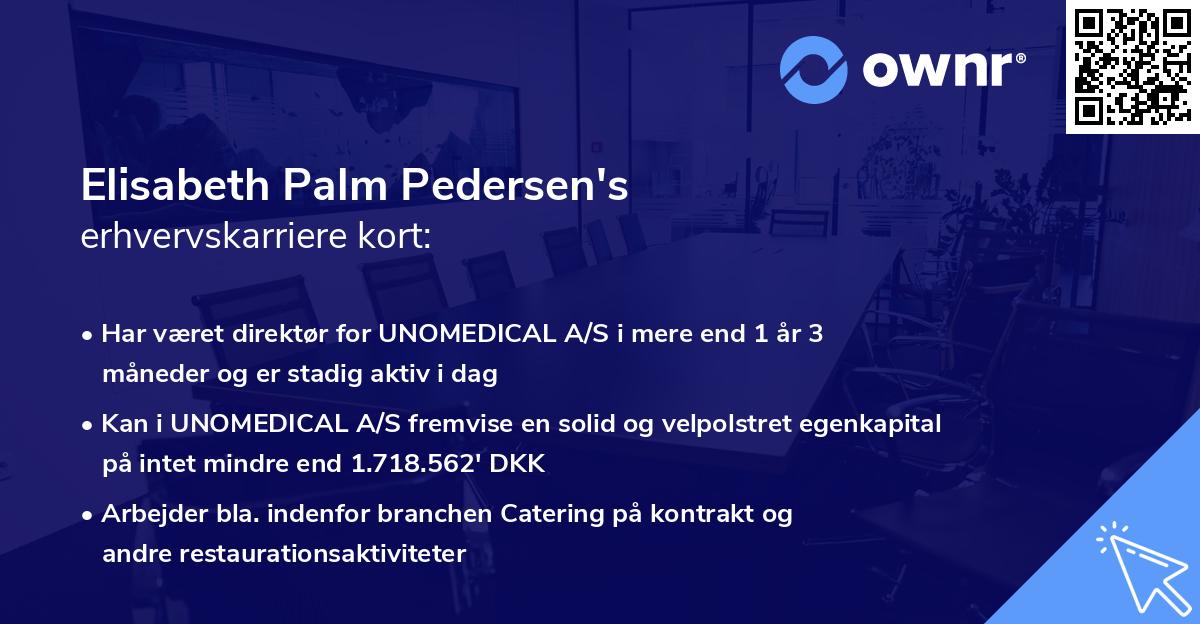 ownr®

Elisabeth Palm Pedersen's
erhvervskarriere kort:

• Har været direktør for UNOMEDICAL A/S i mere end 1 år 3 måneder og er stadig aktiv i dag

• Kan i UNOMEDICAL A/S fremvise en solid og velpolstret egenkapital på intet mindre end 1.718.562' DKK

• Arbejder bla. indenfor branchen Catering på kontrakt og andre restaurationsaktiviteter